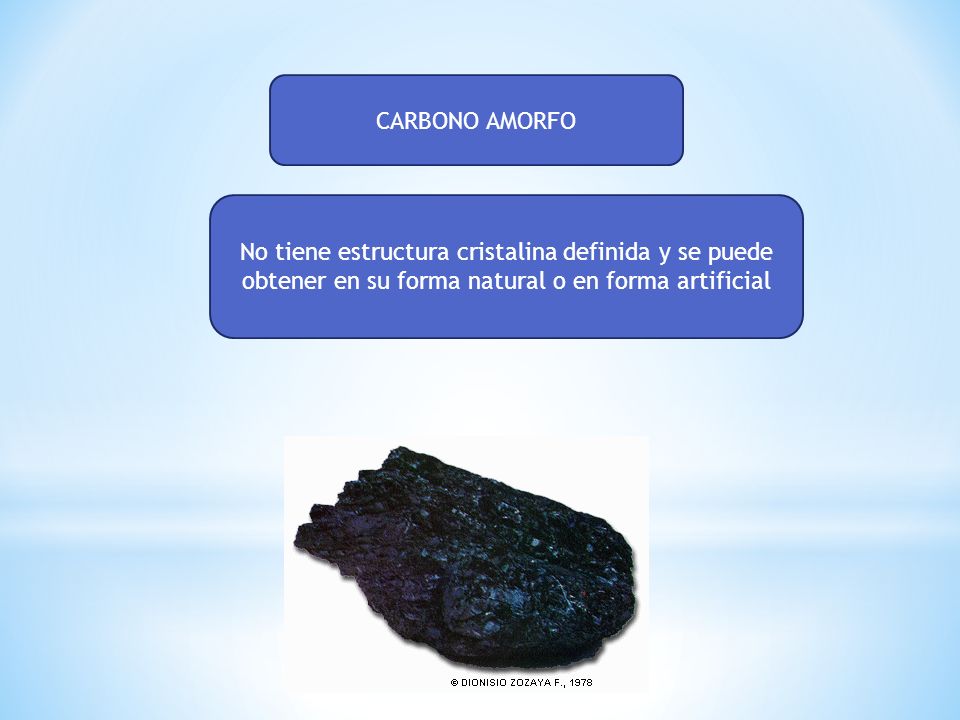 CARBONO AMORFO

No tiene estructura cristalina definida y se puede obtener en su forma natural o en forma artificial

© DIONISIO ZOZAYA F., 1978